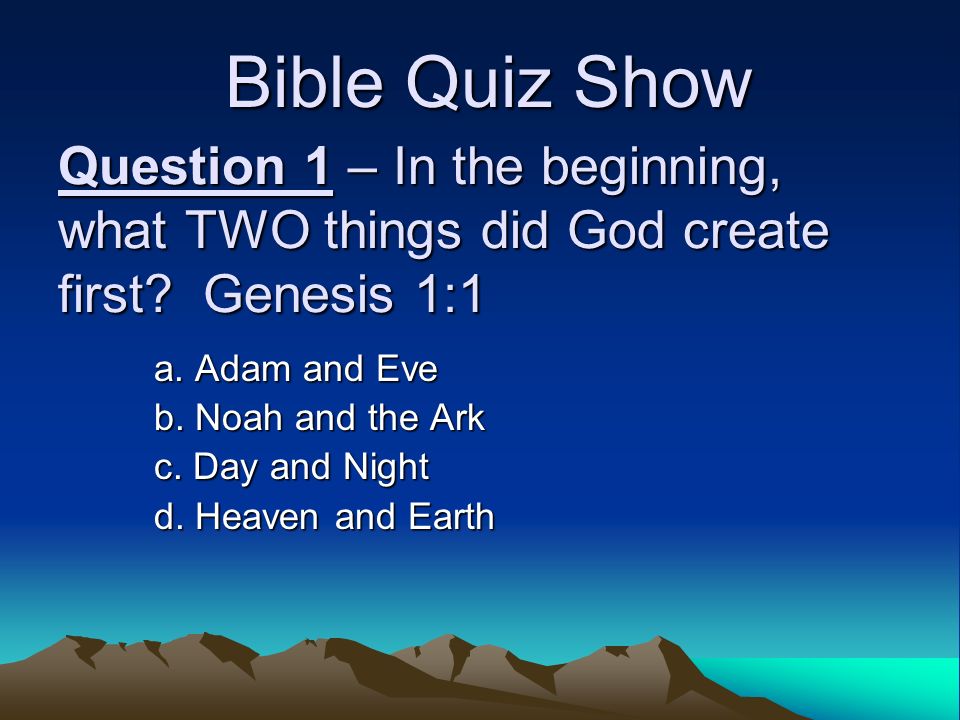 Bible Quiz Show

Question 1 – In the beginning, what TWO things did God create first?  Genesis 1:1

a. Adam and Eve
b. Noah and the Ark
c. Day and Night
d. Heaven and Earth